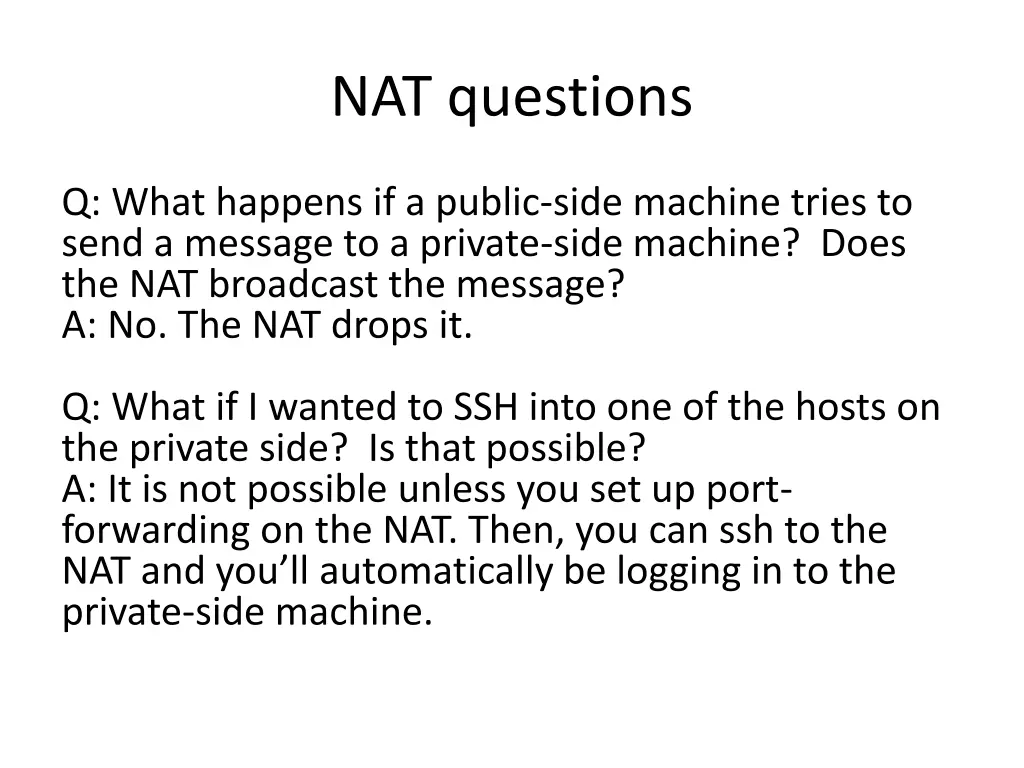 NAT questions

Q: What happens if a public-side machine tries to send a message to a private-side machine? Does the NAT broadcast the message?
A: No. The NAT drops it.

Q: What if I wanted to SSH into one of the hosts on the private side? Is that possible?
A: It is not possible unless you set up port-forwarding on the NAT. Then, you can ssh to the NAT and you'll automatically be logging in to the private-side machine.